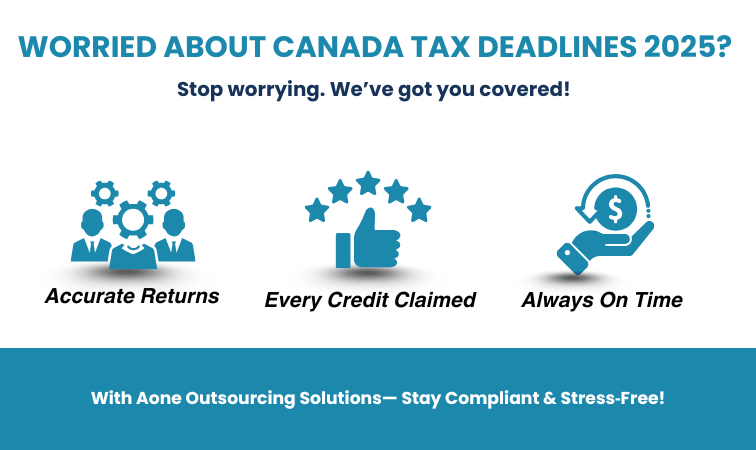 WORRIED ABOUT CANADA TAX DEADLINES 2025?

Stop worrying. We've got you covered!

Accurate Returns

Every Credit Claimed

Always On Time

With Aone Outsourcing Solutions— Stay Compliant & Stress-Free!